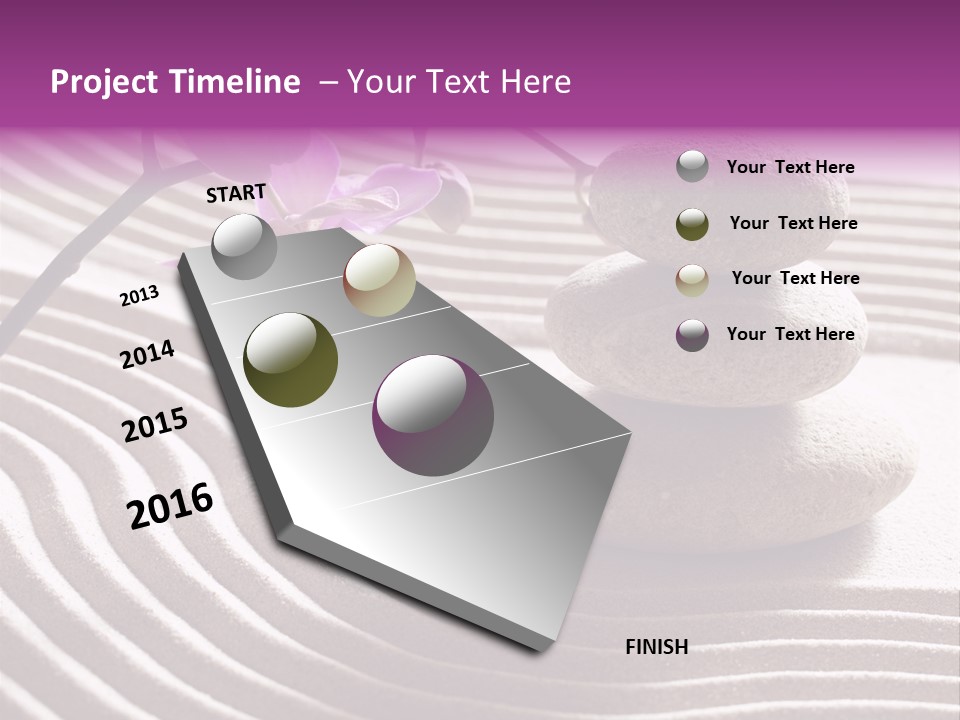 Project Timeline – Your Text Here

START

2013

2014

2015

2016

FINISH

Your Text Here

Your Text Here

Your Text Here

Your Text Here